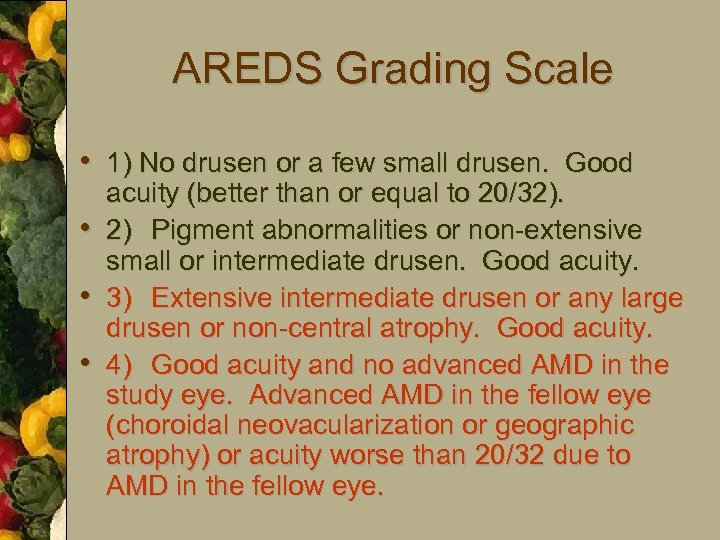 AREDS Grading Scale

• 1) No drusen or a few small drusen. Good acuity (better than or equal to 20/32).
• 2) Pigment abnormalities or non-extensive small or intermediate drusen. Good acuity.
• 3) Extensive intermediate drusen or any large drusen or non-central atrophy. Good acuity.
• 4) Good acuity and no advanced AMD in the study eye. Advanced AMD in the fellow eye (choroidal neovacularization or geographic atrophy) or acuity worse than 20/32 due to AMD in the fellow eye.